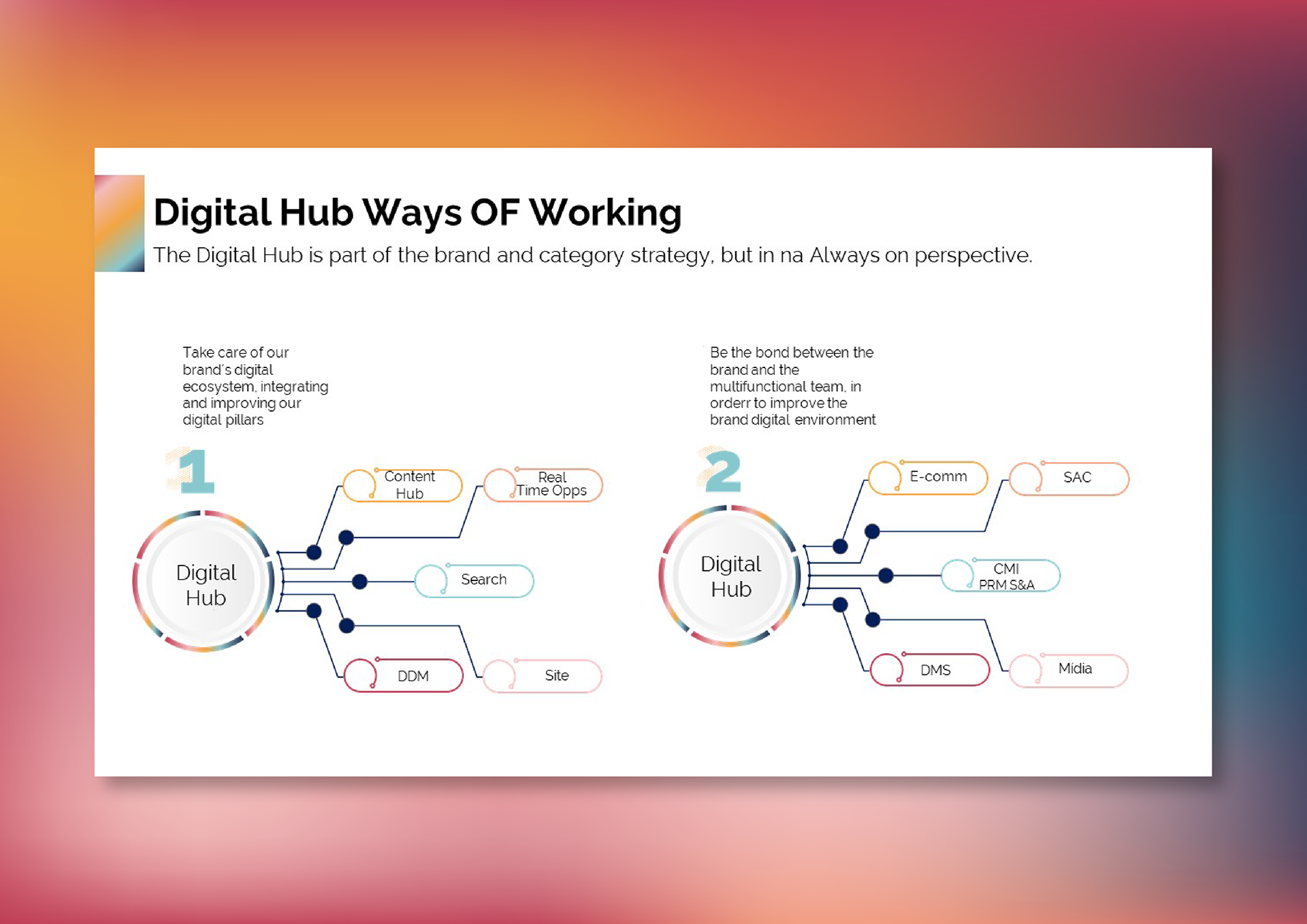 Digital Hub Ways OF Working

The Digital Hub is part of the brand and category strategy, but in na Always on perspective.

Take care of our brand's digital ecosystem, integrating and improving our digital pillars

1

Digital Hub

Content Hub

Real Time Opps

Search

DDM

Site

Be the bond between the brand and the multifunctional team, in orderr to improve the brand digital environment

2

Digital Hub

E-comm

SAC

CMI PRM S&A

DMS

Midia